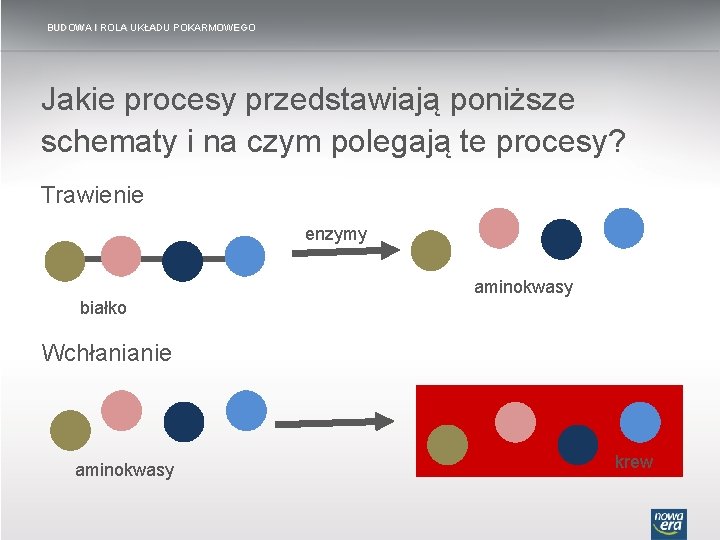 BUDOWA I ROLA UKŁADU POKARMOWEGO

Jakie procesy przedstawiają poniższe schematy i na czym polegają te procesy?

Trawienie

enzymy

białko

aminokwasy

Wchłanianie

aminokwasy

krew

nowa era